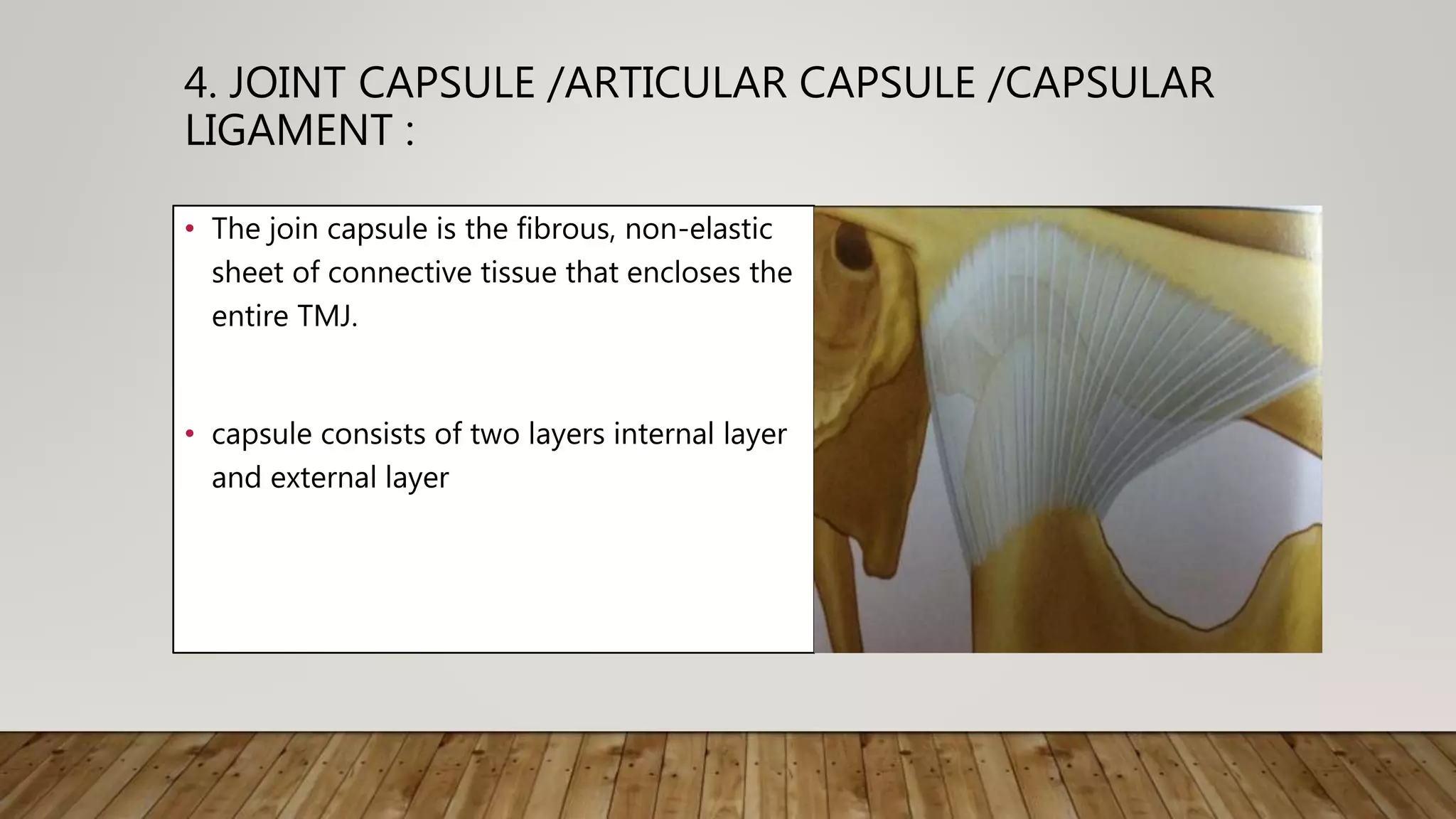 4. JOINT CAPSULE /ARTICULAR CAPSULE /CAPSULAR LIGAMENT :

• The join capsule is the fibrous, non-elastic sheet of connective tissue that encloses the entire TMJ.

• capsule consists of two layers internal layer and external layer